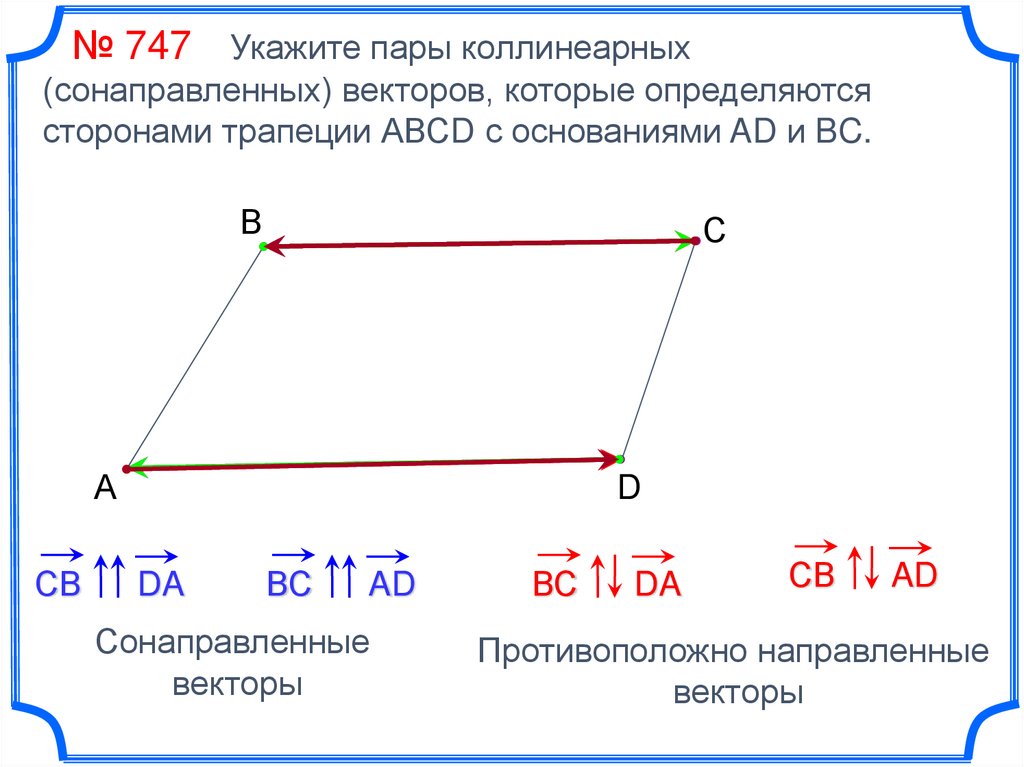 № 747 Укажите пары коллинеарных (сонаправленных) векторов, которые определяются сторонами трапеции ABCD с основаниями AD и BC.

B

C

A

D

$\overrightarrow{CB} \uparrow\uparrow \overrightarrow{DA}$

$\overrightarrow{BC} \uparrow\uparrow \overrightarrow{AD}$

$\overrightarrow{BC} \uparrow\downarrow \overrightarrow{DA}$

$\overrightarrow{CB} \uparrow\downarrow \overrightarrow{AD}$

Сонаправленные векторы

Противоположно направленные векторы